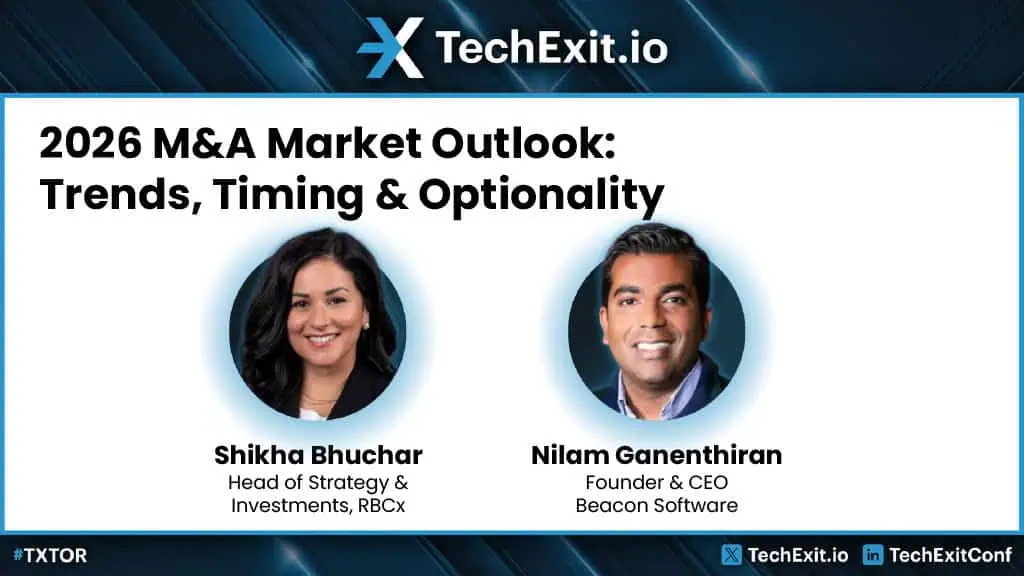 TechExit.io

2026 M&A Market Outlook: Trends, Timing & Optionality

Shikha Bhuchar
Head of Strategy & Investments, RBCx

Nilam Ganenthiran
Founder & CEO
Beacon Software

#TXTOR

TechExit.io

TechExitConf